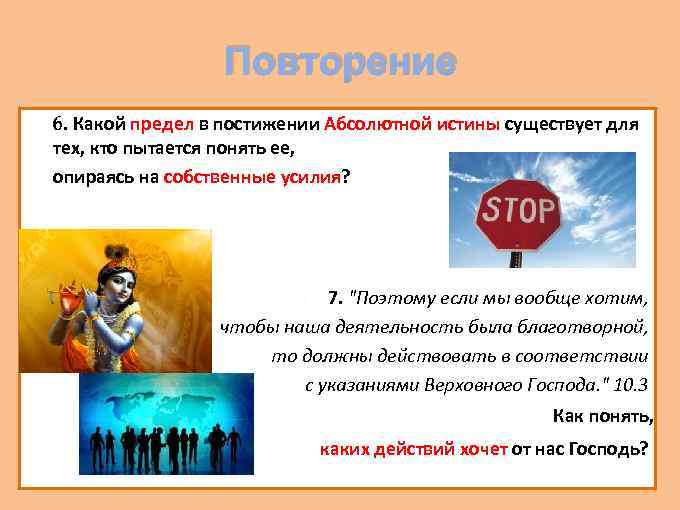 Повторение

6. Какой предел в постижении Абсолютной истины существует для тех, кто пытается понять ее,

опираясь на собственные усилия?

STOP

7. "Поэтому если мы вообще хотим, чтобы наша деятельность была благотворной, то должны действовать в соответствии с указаниями Верховного Господа." 10.3

Как понять, каких действий хочет от нас Господь?